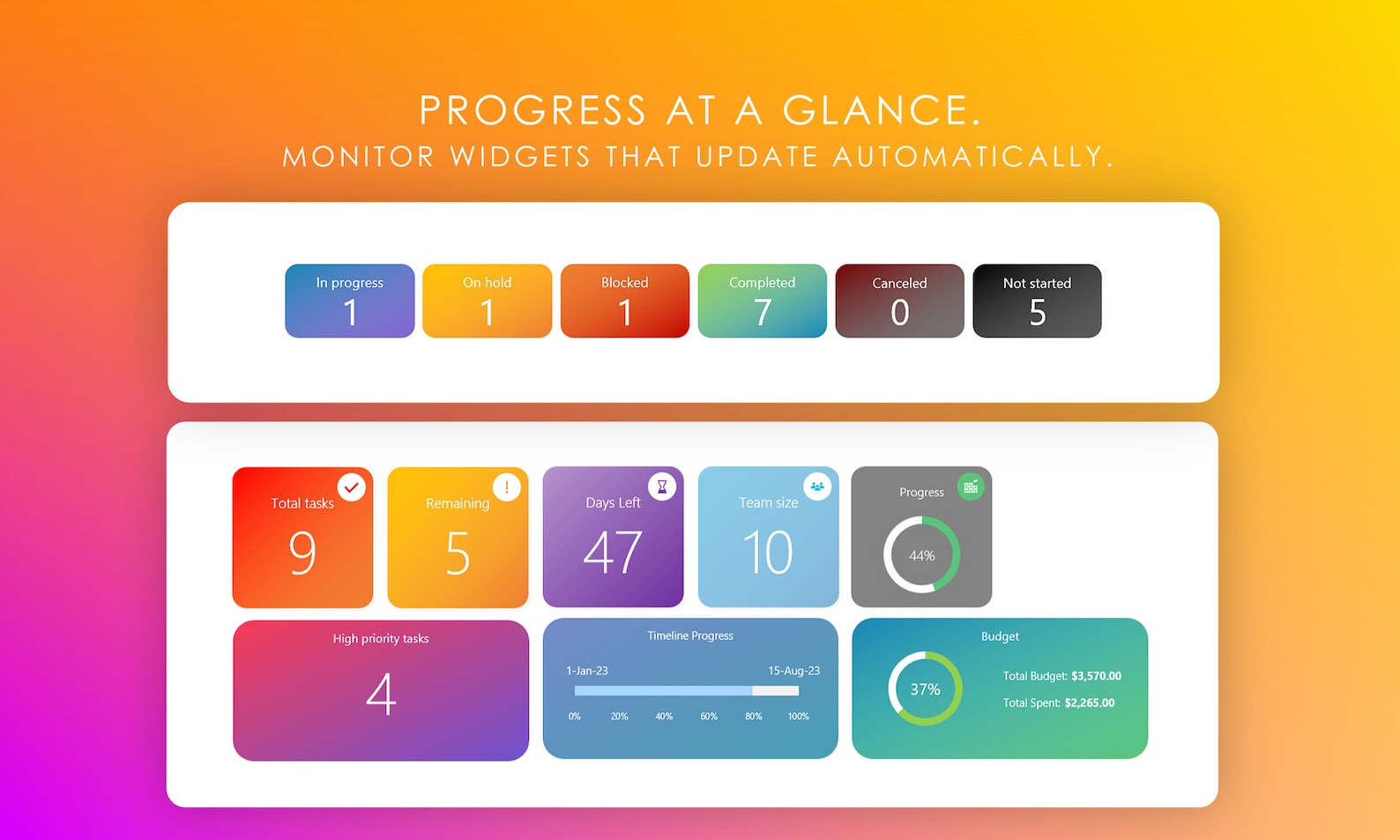 PROGRESS AT A GLANCE.
MONITOR WIDGETS THAT UPDATE AUTOMATICALLY.

In progress
1

On hold
1

Blocked
1

Completed
7

Canceled
0

Not started
5

Total tasks
9

Remaining
5

Days Left
47

Team size
10

Progress
44%

High priority tasks
4

Timeline Progress
1-Jan-23
15-Aug-23
0%
20%
40%
60%
80%
100%

Budget
37%
Total Budget: $3,570.00
Total Spent: $2,265.00